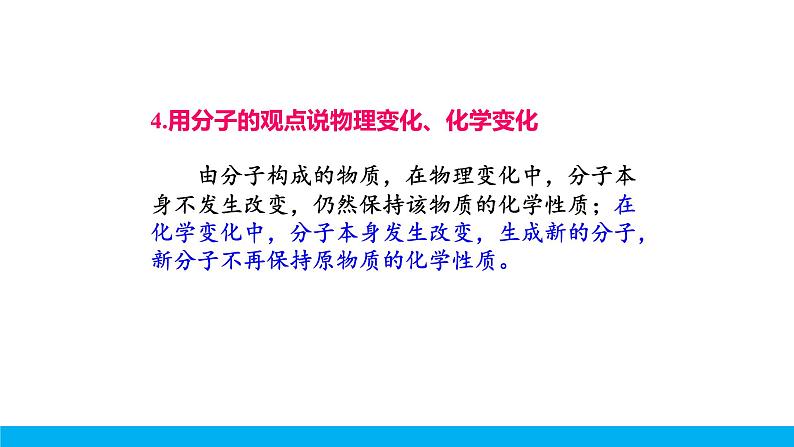 4.用分子的观点说物理变化、化学变化

由分子构成的物质，在物理变化中，分子本身不发生改变，仍然保持该物质的化学性质；在化学变化中，分子本身发生改变，生成新的分子，新分子不再保持原物质的化学性质。